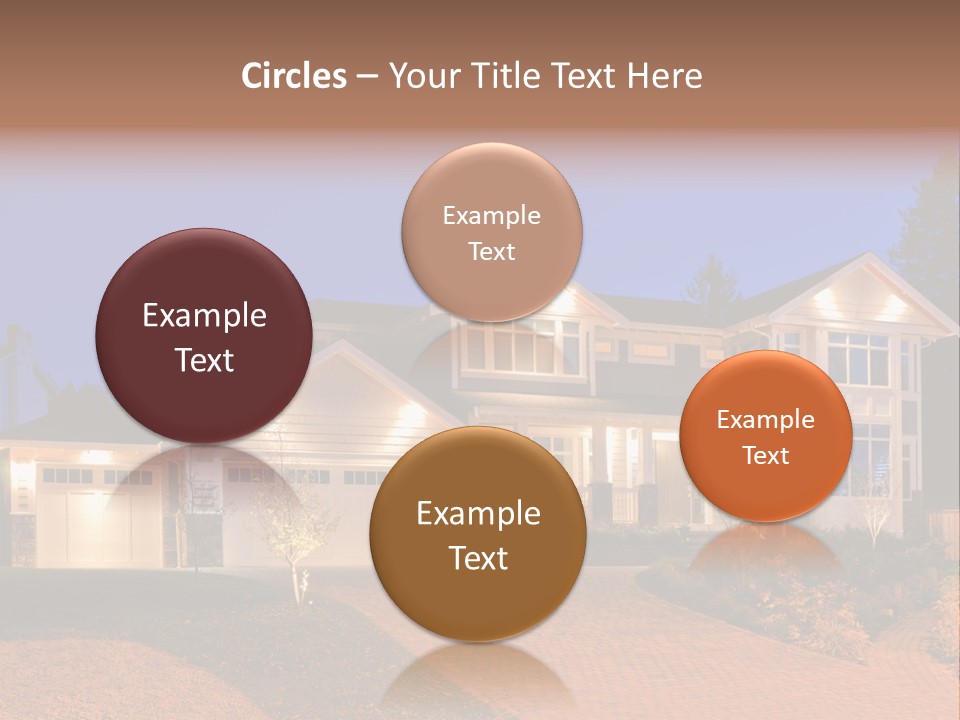 Circles – Your Title Text Here

Example Text

Example Text

Example Text

Example Text